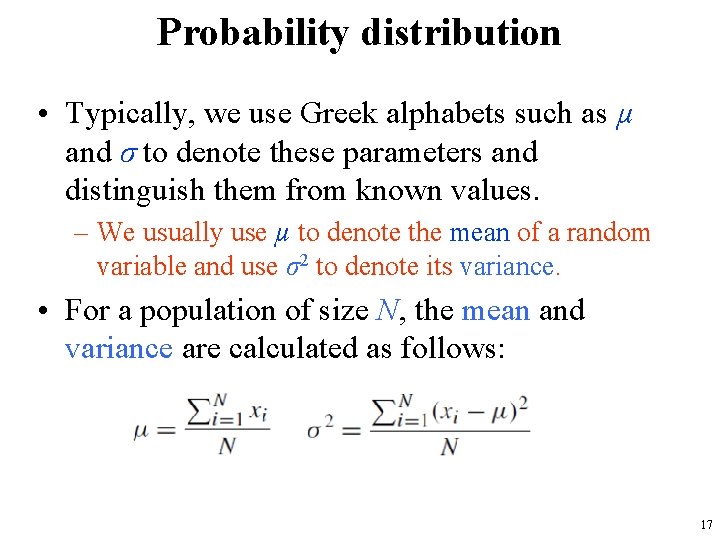 Probability distribution

• Typically, we use Greek alphabets such as $\mu$ and $\sigma$ to denote these parameters and distinguish them from known values.

– We usually use $\mu$ to denote the mean of a random variable and use $\sigma^2$ to denote its variance.

• For a population of size $N$, the mean and variance are calculated as follows:

$\mu = \frac{\sum_{i=1}^{N} x_i}{N}$ $\sigma^2 = \frac{\sum_{i=1}^{N} (x_i - \mu)^2}{N}$

17